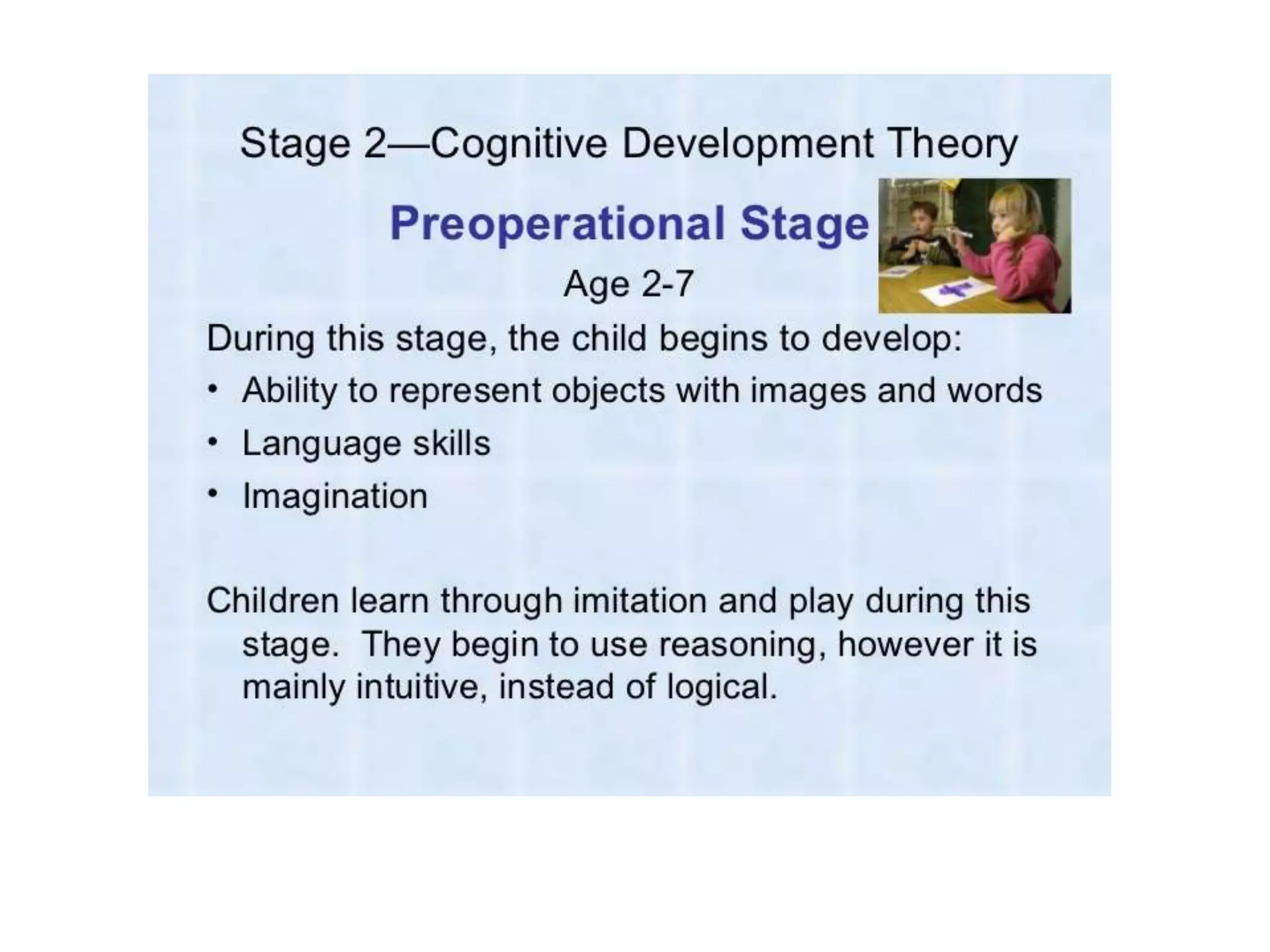 Stage 2—Cognitive Development Theory

Preoperational Stage

Age 2-7

During this stage, the child begins to develop:

• Ability to represent objects with images and words
• Language skills
• Imagination

Children learn through imitation and play during this stage. They begin to use reasoning, however it is mainly intuitive, instead of logical.